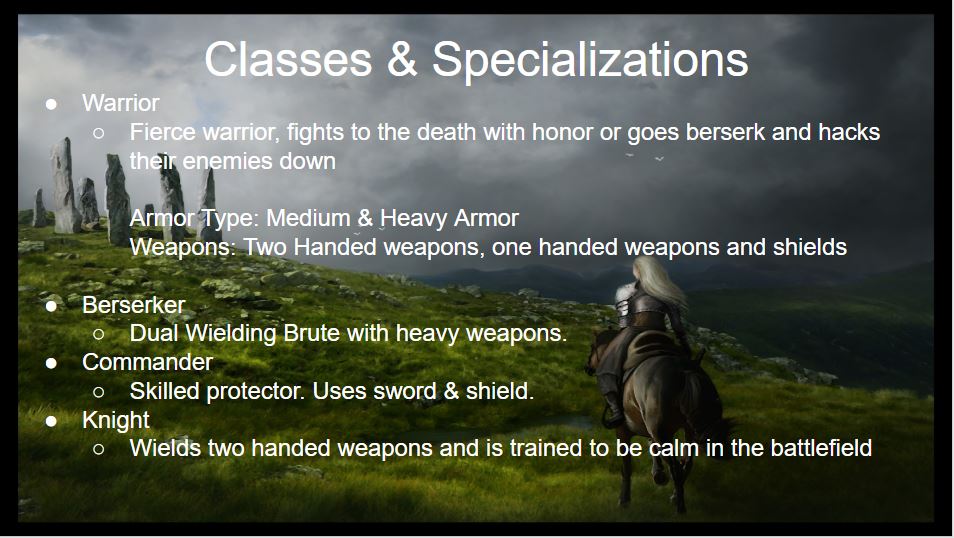 Classes & Specializations

● Warrior
 ○ Fierce warrior, fights to the death with honor or goes berserk and hacks their enemies down

 Armor Type: Medium & Heavy Armor
 Weapons: Two Handed weapons, one handed weapons and shields

● Berserker
 ○ Dual Wielding Brute with heavy weapons.
● Commander
 ○ Skilled protector. Uses sword & shield.
● Knight
 ○ Wields two handed weapons and is trained to be calm in the battlefield